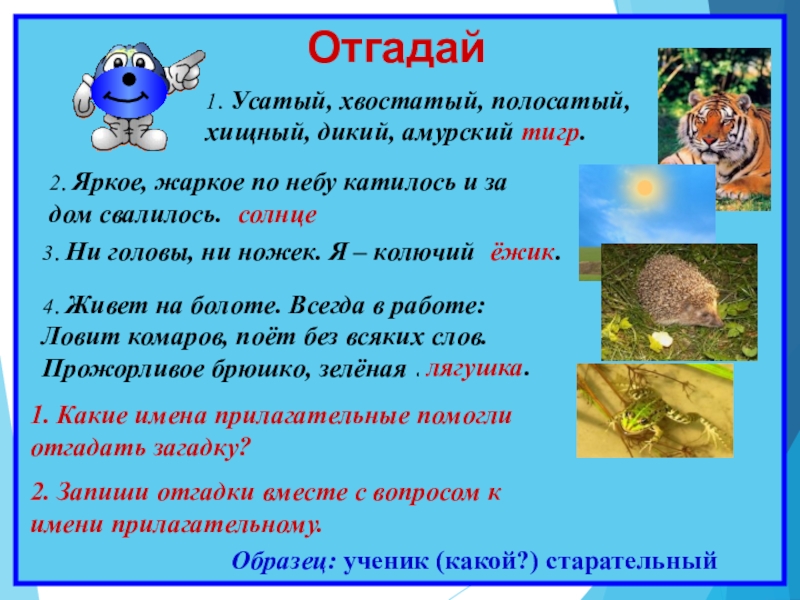 Отгадай

1. Усатый, хвостатый, полосатый, хищный, дикий, амурский тигр.

2. Яркое, жаркое по небу катилось и за дом свалилось. солнце

3. Ни головы, ни ножек. Я – колючий ёжик.

4. Живет на болоте. Всегда в работе:
Ловит комаров, поёт без всяких слов.
Прожорливое брюшко, зелёная . лягушка.

1. Какие имена прилагательные помогли отгадать загадку?

2. Запиши отгадки вместе с вопросом к имени прилагательному.

Образец: ученик (какой?) старательный